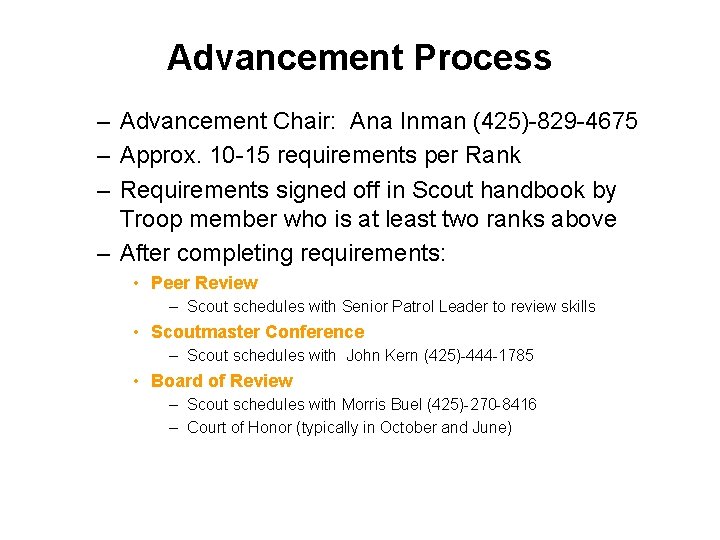 Advancement Process

– Advancement Chair: Ana Inman (425)-829-4675
– Approx. 10-15 requirements per Rank
– Requirements signed off in Scout handbook by Troop member who is at least two ranks above
– After completing requirements:
• Peer Review
– Scout schedules with Senior Patrol Leader to review skills
• Scoutmaster Conference
– Scout schedules with John Kern (425)-444-1785
• Board of Review
– Scout schedules with Morris Buel (425)-270-8416
– Court of Honor (typically in October and June)